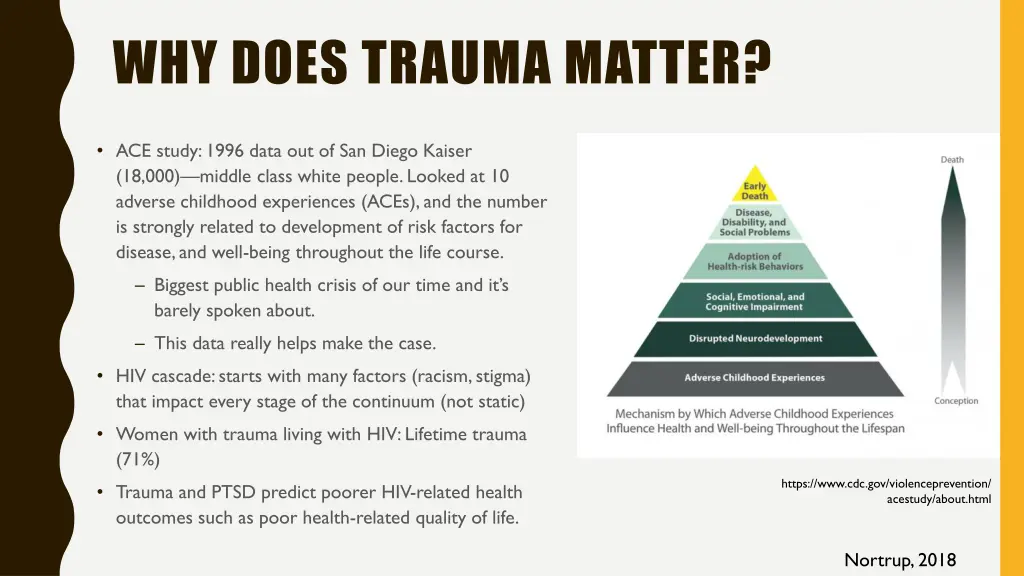 WHY DOES TRAUMA MATTER?

• ACE study: 1996 data out of San Diego Kaiser (18,000)—middle class white people. Looked at 10 adverse childhood experiences (ACEs), and the number is strongly related to development of risk factors for disease, and well-being throughout the life course.

– Biggest public health crisis of our time and it's barely spoken about.

– This data really helps make the case.

• HIV cascade: starts with many factors (racism, stigma) that impact every stage of the continuum (not static)

• Women with trauma living with HIV: Lifetime trauma (71%)

• Trauma and PTSD predict poorer HIV-related health outcomes such as poor health-related quality of life.

Death

Early Death

Disease, Disability, and Social Problems

Adoption of Health-risk Behaviors

Social, Emotional, and Cognitive Impairment

Disrupted Neurodevelopment

Adverse Childhood Experiences

Conception

Mechanism by Which Adverse Childhood Experiences Influence Health and Well-being Throughout the Lifespan

https://www.cdc.gov/violenceprevention/acestudy/about.html

Nortrup, 2018